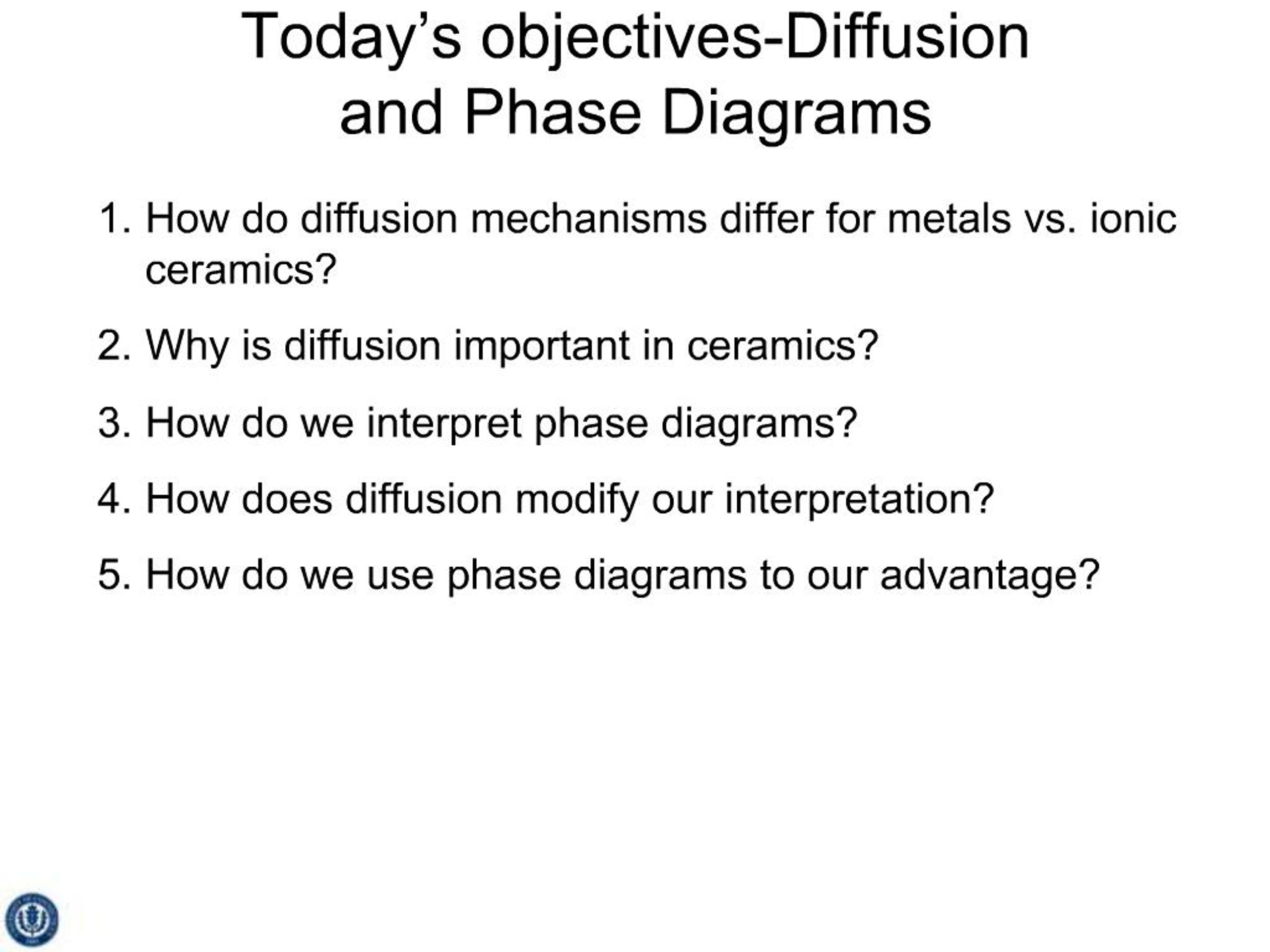 Today's objectives-Diffusion and Phase Diagrams

1. How do diffusion mechanisms differ for metals vs. ionic ceramics?

2. Why is diffusion important in ceramics?

3. How do we interpret phase diagrams?

4. How does diffusion modify our interpretation?

5. How do we use phase diagrams to our advantage?